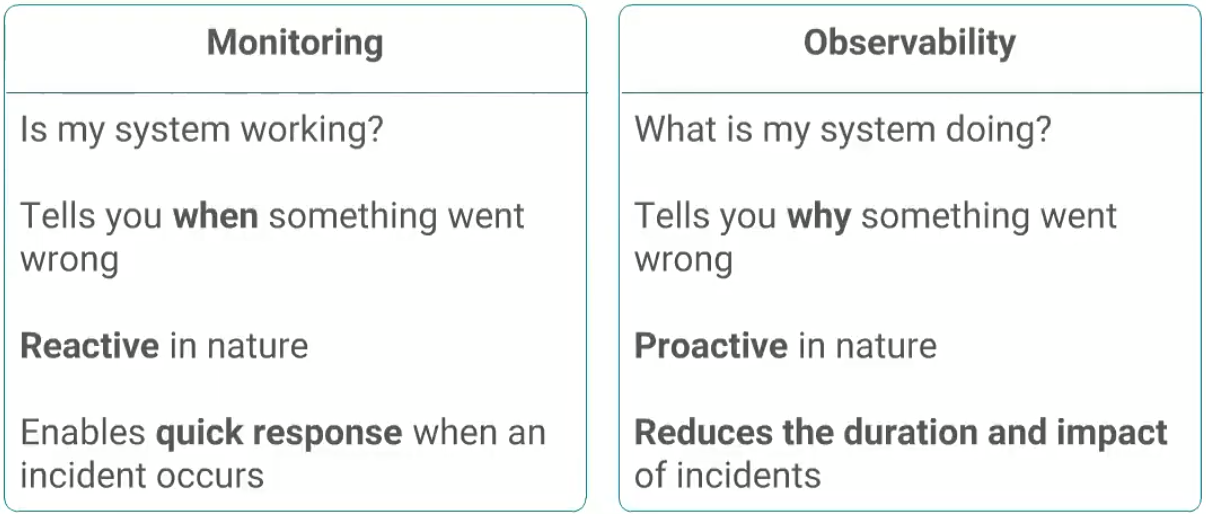 Monitoring

Is my system working?

Tells you when something went wrong

Reactive in nature

Enables quick response when an incident occurs

Observability

What is my system doing?

Tells you why something went wrong

Proactive in nature

Reduces the duration and impact of incidents